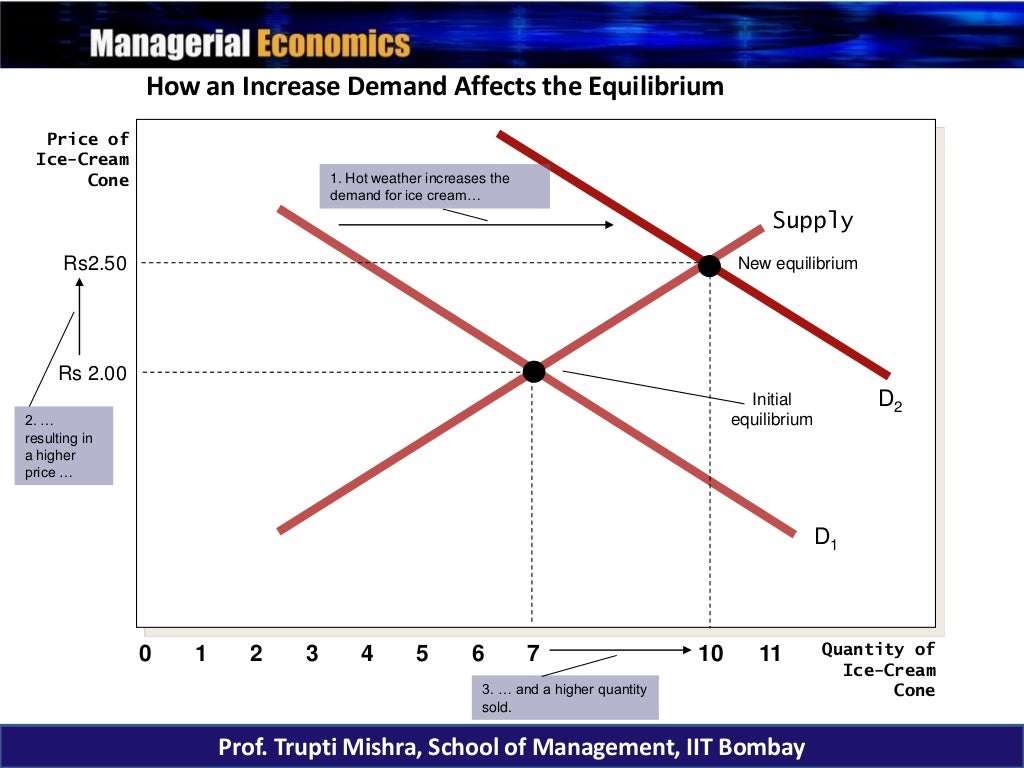 Managerial Economics

How an Increase Demand Affects the Equilibrium

Price of Ice-Cream Cone

1. Hot weather increases the demand for ice cream…

Supply

Rs2.50

New equilibrium

Rs 2.00

Initial equilibrium

$D_2$

2. … resulting in a higher price …

$D_1$

0 1 2 3 4 5 6 7 10 11

Quantity of Ice-Cream Cone

3. … and a higher quantity sold.

Prof. Trupti Mishra, School of Management, IIT Bombay